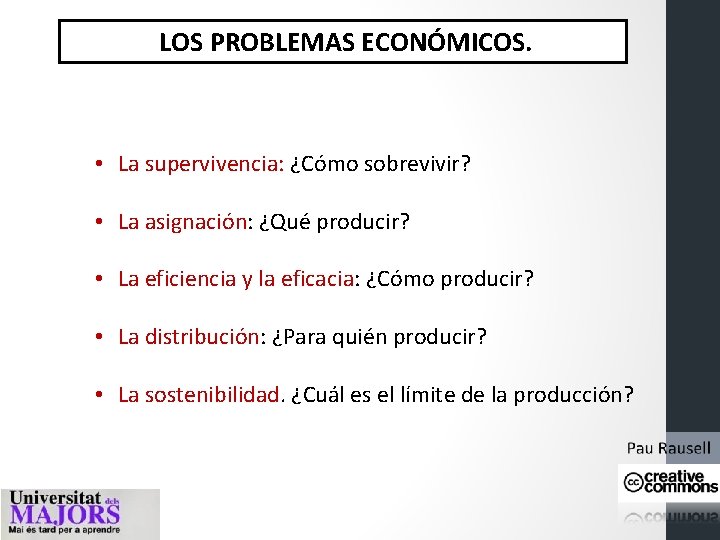 LOS PROBLEMAS ECONÓMICOS.

• La supervivencia: ¿Cómo sobrevivir?

• La asignación: ¿Qué producir?

• La eficiencia y la eficacia: ¿Cómo producir?

• La distribución: ¿Para quién producir?

• La sostenibilidad. ¿Cuál es el límite de la producción?

Pau Rausell

cc creative commons

Universitat dels MAJORS
Mai és tard per a aprendre